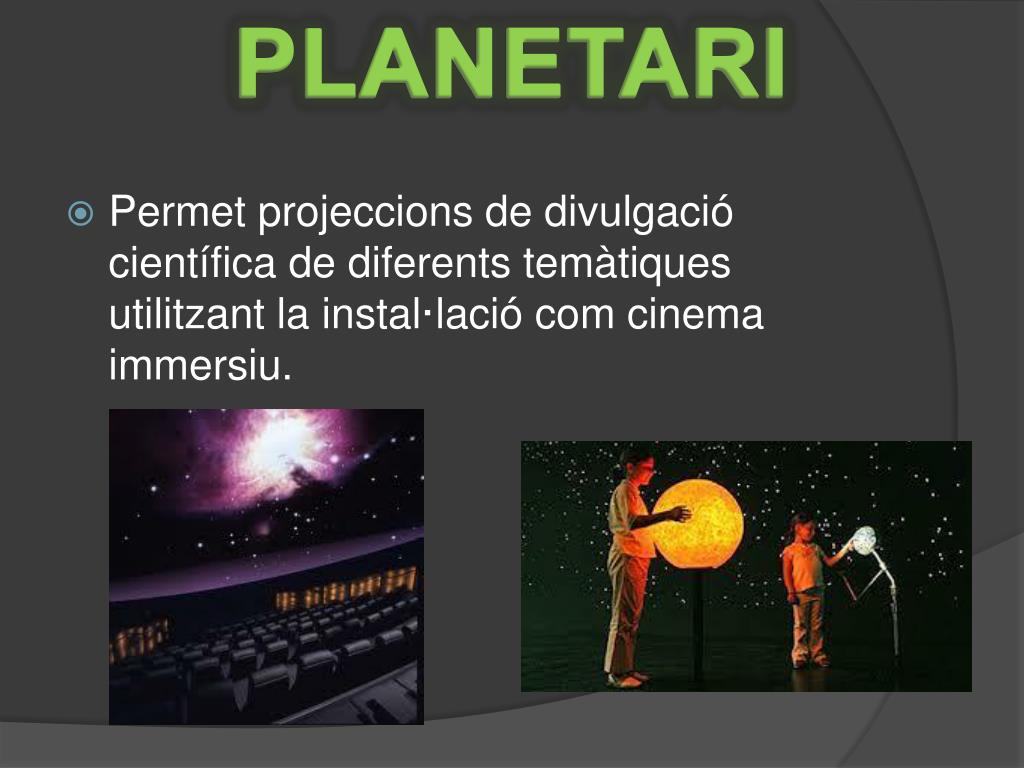 PLANETARI

Permet projeccions de divulgació científica de diferents temàtiques utilitzant la instal·lació com cinema immersiu.